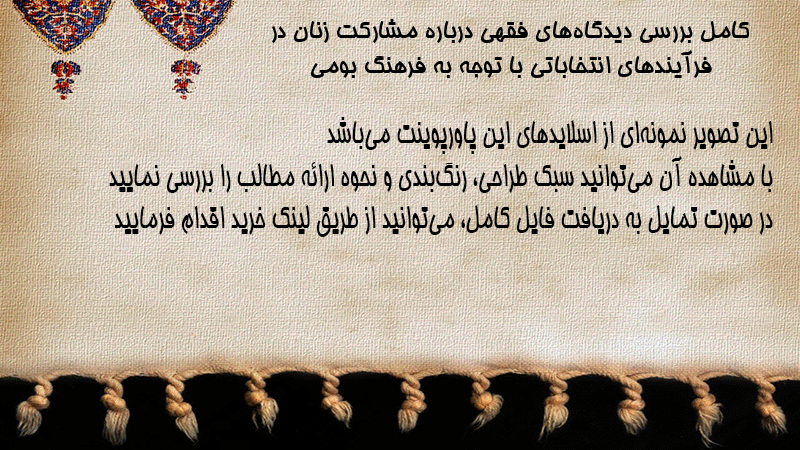 کامل بررسی دیدگاه‌های فقهی درباره مشارکت زنان در فرآیندهای انتخاباتی با توجه به فرهنگ بومی

این تصویر نمونه‌ای از اسلایدهای این پاورپوینت می‌باشد
با مشاهده آن می‌توانید سبک طراحی، رنگ‌بندی و نحوه ارائه مطالب را بررسی نمایید
در صورت تمایل به دریافت فایل کامل، می‌توانید از طریق لینک خرید اقدام فرمایید